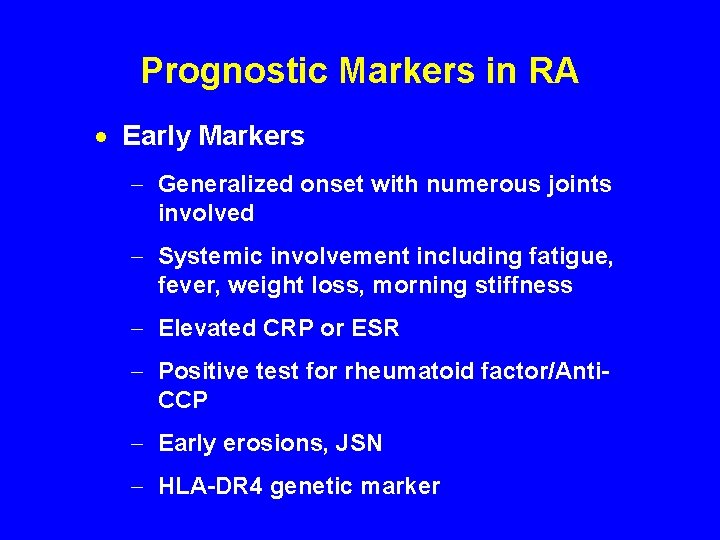 Prognostic Markers in RA

• Early Markers

– Generalized onset with numerous joints involved

– Systemic involvement including fatigue, fever, weight loss, morning stiffness

– Elevated CRP or ESR

– Positive test for rheumatoid factor/Anti-CCP

– Early erosions, JSN

– HLA-DR4 genetic marker